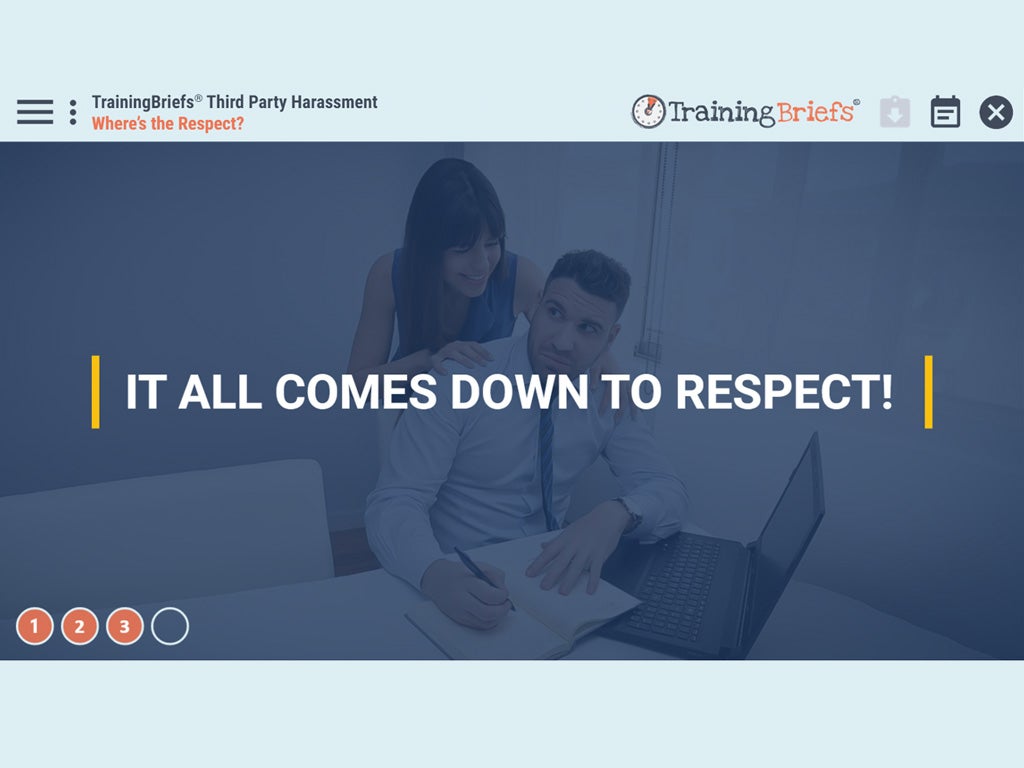 TrainingBriefs® Third Party Harassment
Where's the Respect?

TrainingBriefs®

IT ALL COMES DOWN TO RESPECT!

1 2 3